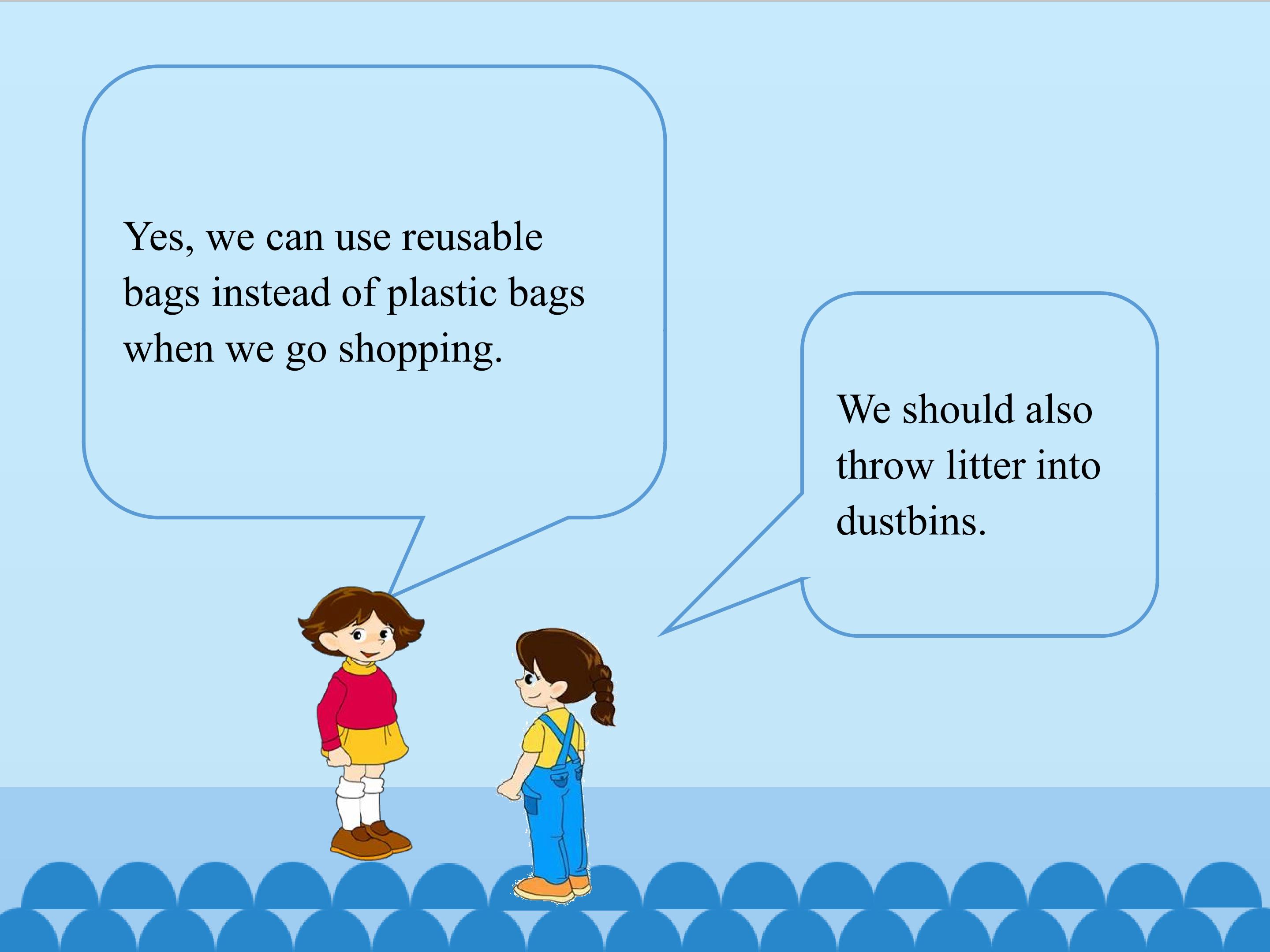 Yes, we can use reusable bags instead of plastic bags when we go shopping.

We should also throw litter into dustbins.